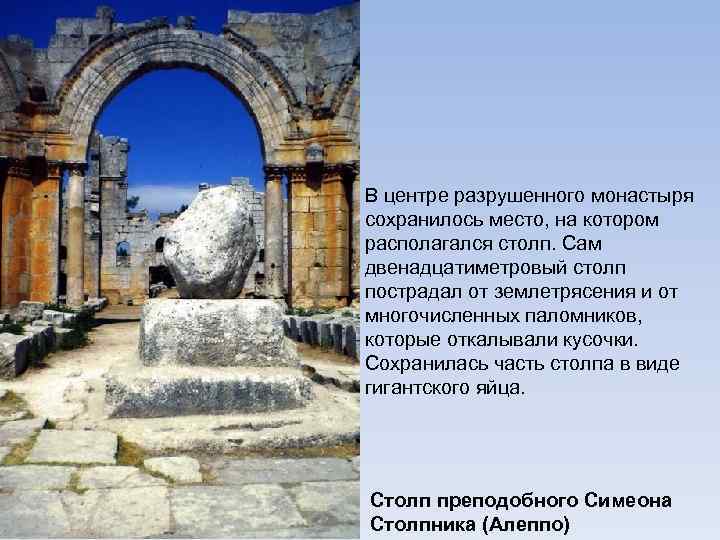 В центре разрушенного монастыря сохранилось место, на котором располагался столп. Сам двенадцатиметровый столп пострадал от землетрясения и от многочисленных паломников, которые откалывали кусочки. Сохранилась часть столпа в виде гигантского яйца.

Столп преподобного Симеона Столпника (Алеппо)